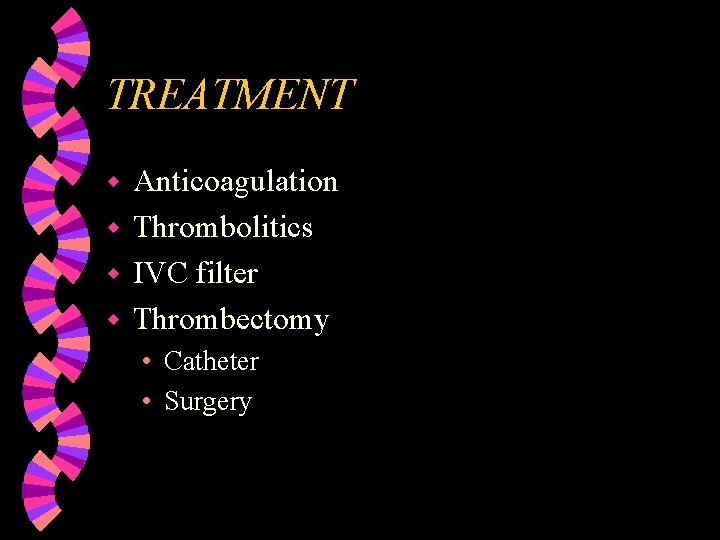 TREATMENT

Anticoagulation
Thrombolitics
IVC filter
Thrombectomy
Catheter
Surgery